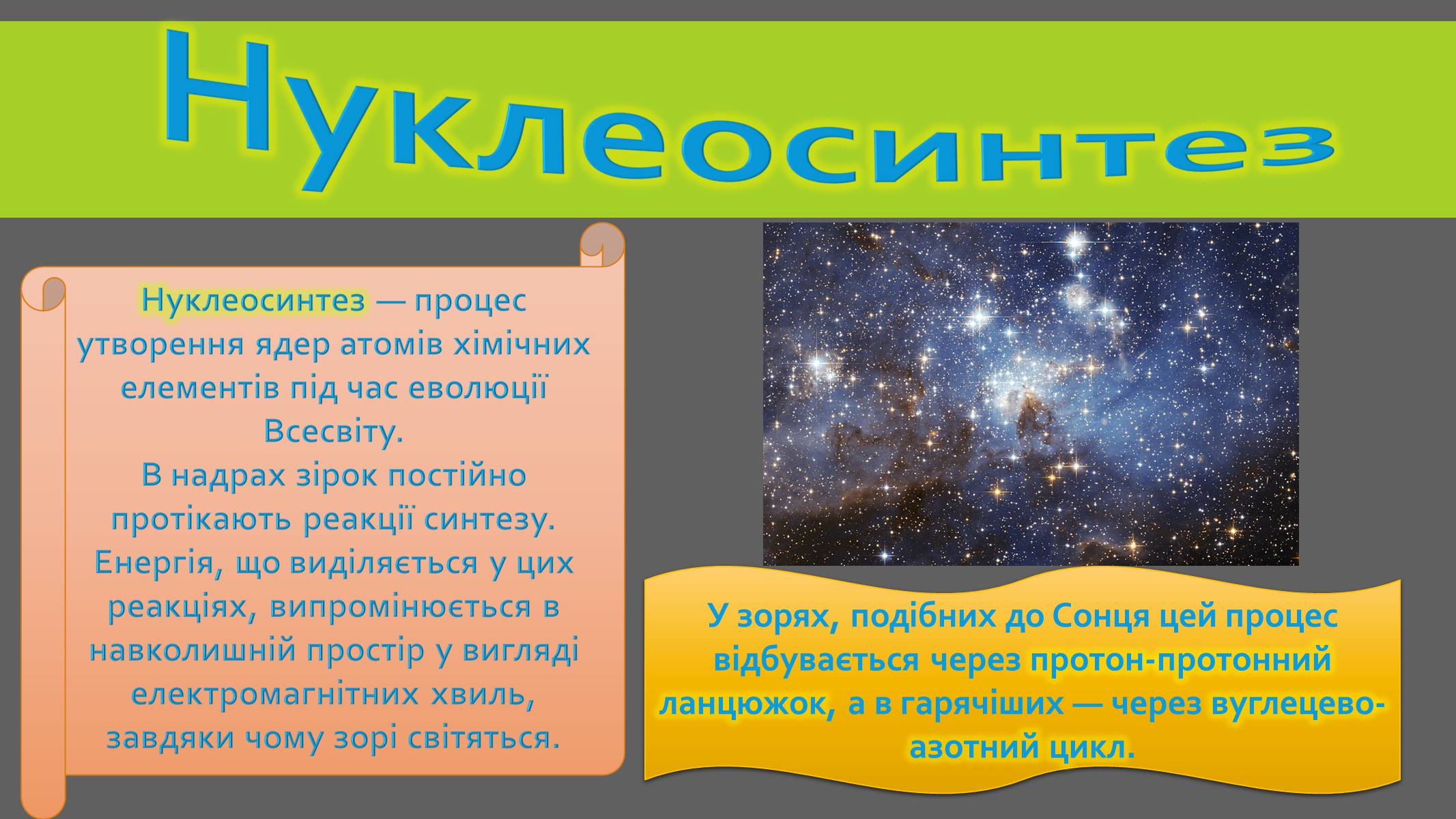 Нуклеосинтез

Нуклеосинтез — процес утворення ядер атомів хімічних елементів під час еволюції Всесвіту.
В надрах зірок постійно протікають реакції синтезу. Енергія, що виділяється у цих реакціях, випромінюється в навколишній простір у вигляді електромагнітних хвиль, завдяки чому зорі світяться.

У зорях, подібних до Сонця цей процес відбувається через протон-протонний ланцюжок, а в гарячіших — через вуглецево-азотний цикл.